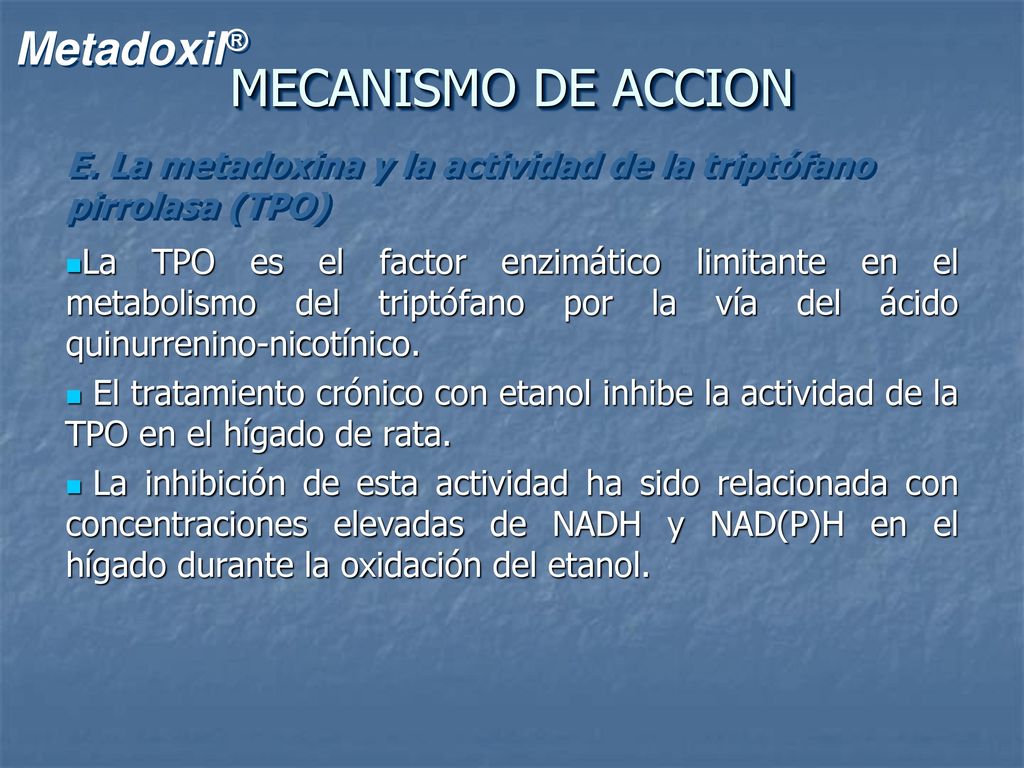 Metadoxil®

MECANISMO DE ACCION

E. La metadoxina y la actividad de la triptófano pirrolasa (TPO)

La TPO es el factor enzimático limitante en el metabolismo del triptófano por la vía del ácido quinurrenino-nicotínico.

El tratamiento crónico con etanol inhibe la actividad de la TPO en el hígado de rata.

La inhibición de esta actividad ha sido relacionada con concentraciones elevadas de NADH y NAD(P)H en el hígado durante la oxidación del etanol.